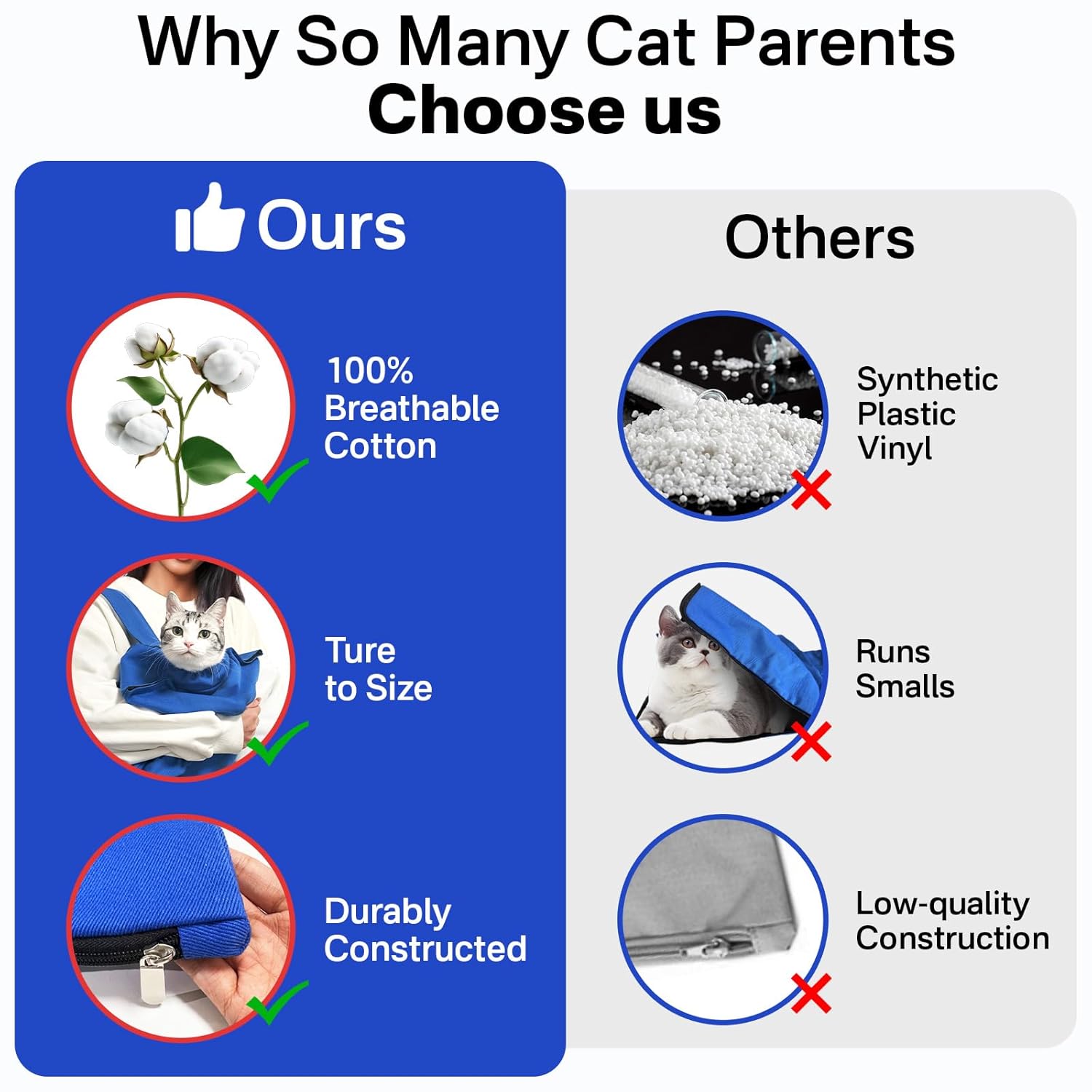 Why So Many Cat Parents
Choose us

Ours

100%
Breathable
Cotton

Ture
to Size

Durably
Constructed

Others

Synthetic
Plastic
Vinyl

Runs
Smalls

Low-quality
Construction